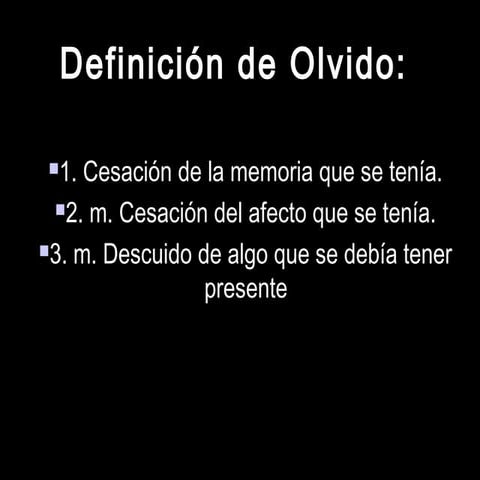 Definición de Olvido:

1. Cesación de la memoria que se tenía.

2. m. Cesación del afecto que se tenía.

3. m. Descuido de algo que se debía tener presente